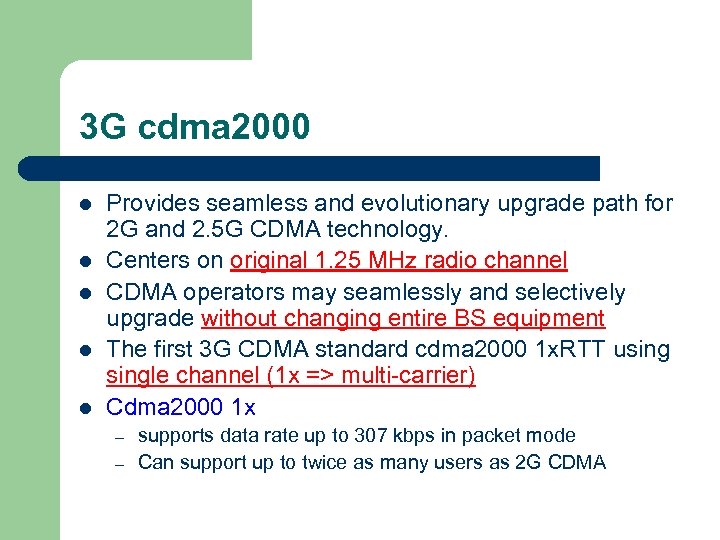 3G cdma2000

- Provides seamless and evolutionary upgrade path for 2G and 2.5G CDMA technology.
- Centers on original 1.25 MHz radio channel
- CDMA operators may seamlessly and selectively upgrade without changing entire BS equipment
- The first 3G CDMA standard cdma2000 1xRTT using single channel (1x => multi-carrier)
- Cdma2000 1x
  – supports data rate up to 307 kbps in packet mode
  – Can support up to twice as many users as 2G CDMA